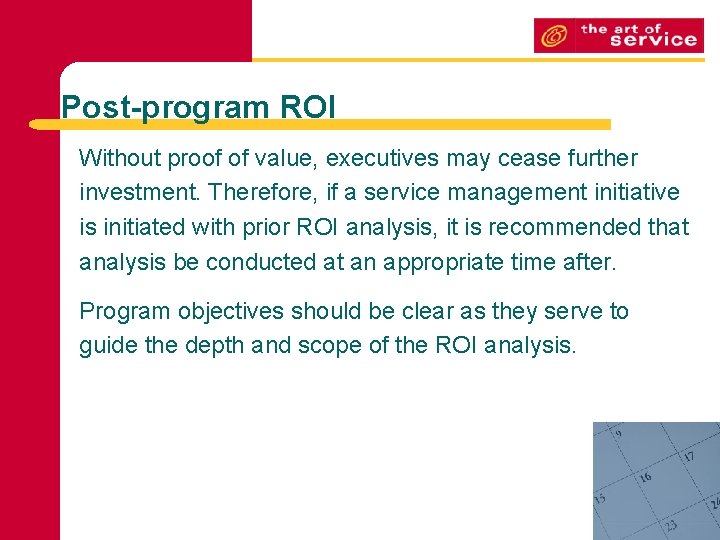 the art of service

Post-program ROI

Without proof of value, executives may cease further investment. Therefore, if a service management initiative is initiated with prior ROI analysis, it is recommended that analysis be conducted at an appropriate time after.

Program objectives should be clear as they serve to guide the depth and scope of the ROI analysis.

9
17
16
15
24
23